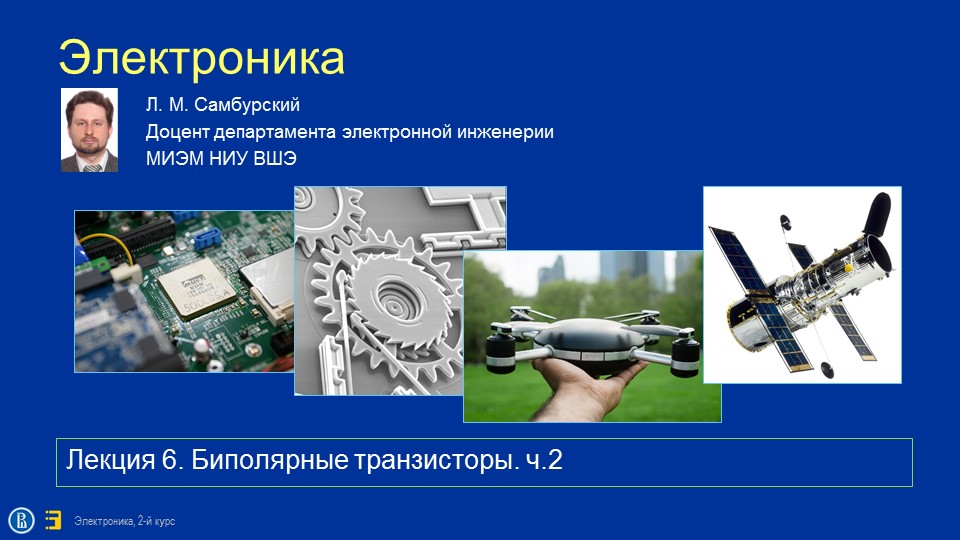 Электроника

Л. М. Самбурский
Доцент департамента электронной инженерии
МИЭМ НИУ ВШЭ

Лекция 6. Биполярные транзисторы. ч.2

Электроника, 2-й курс